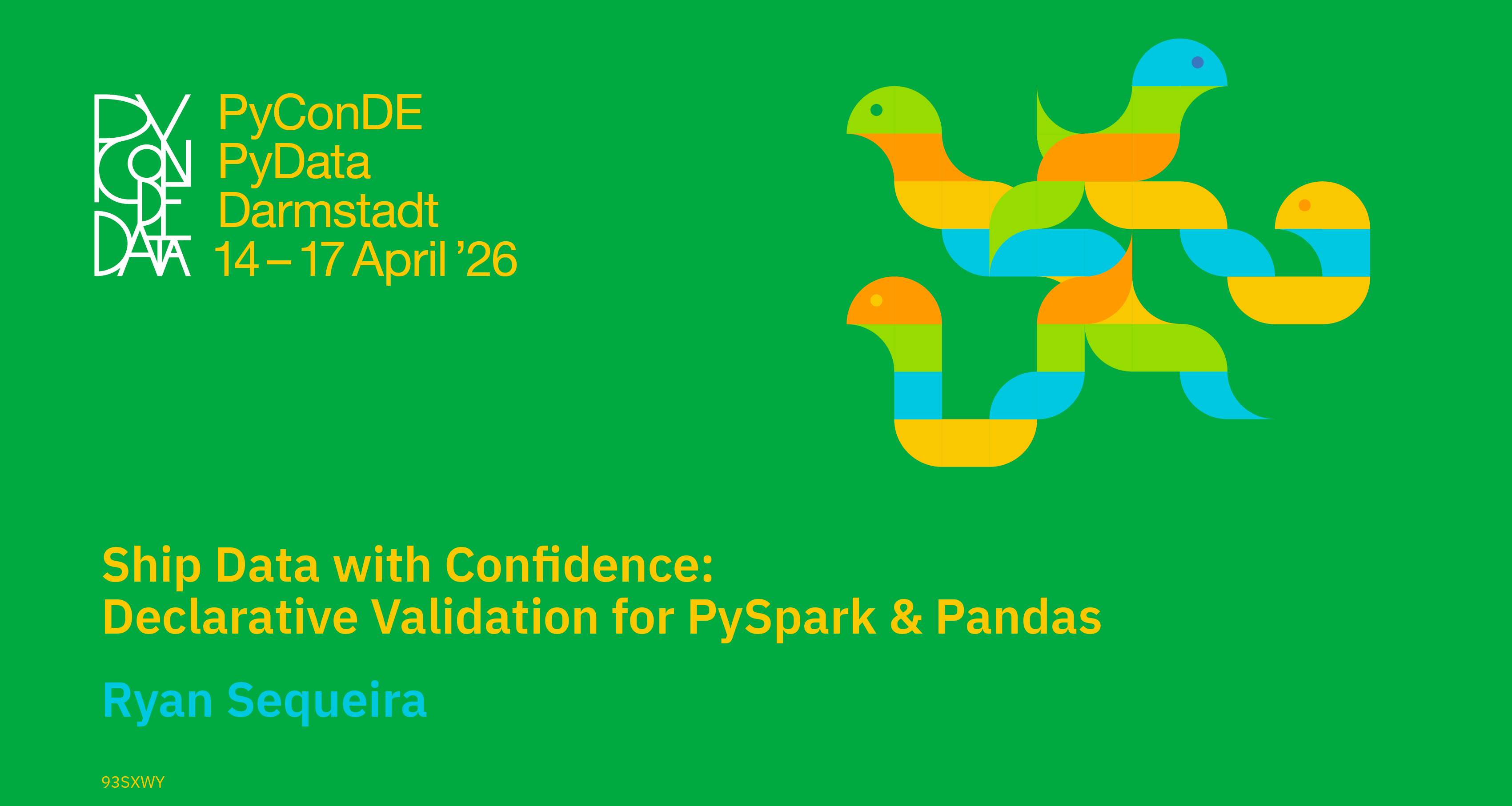 PY CON DE DATA

PyConDE
PyData
Darmstadt
14 – 17 April ’26

Ship Data with Confidence:
Declarative Validation for PySpark & Pandas

Ryan Sequeira

93SXWY